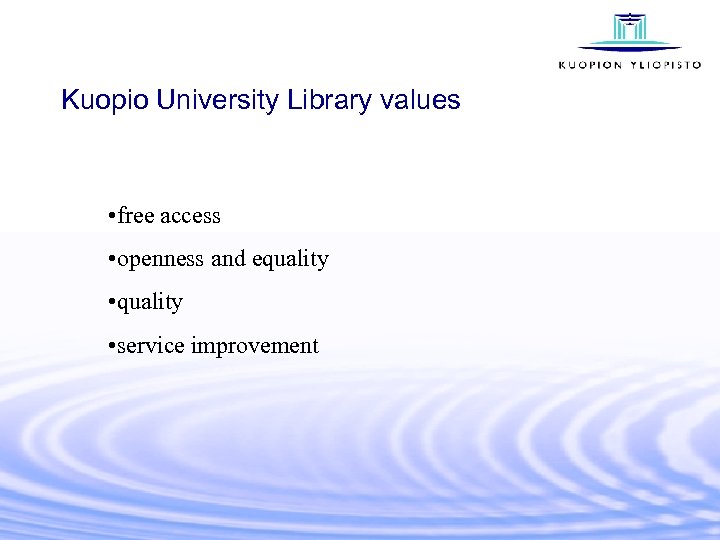 KUOPION YLIOPISTO

Kuopio University Library values

•free access

•openness and equality

•quality

•service improvement